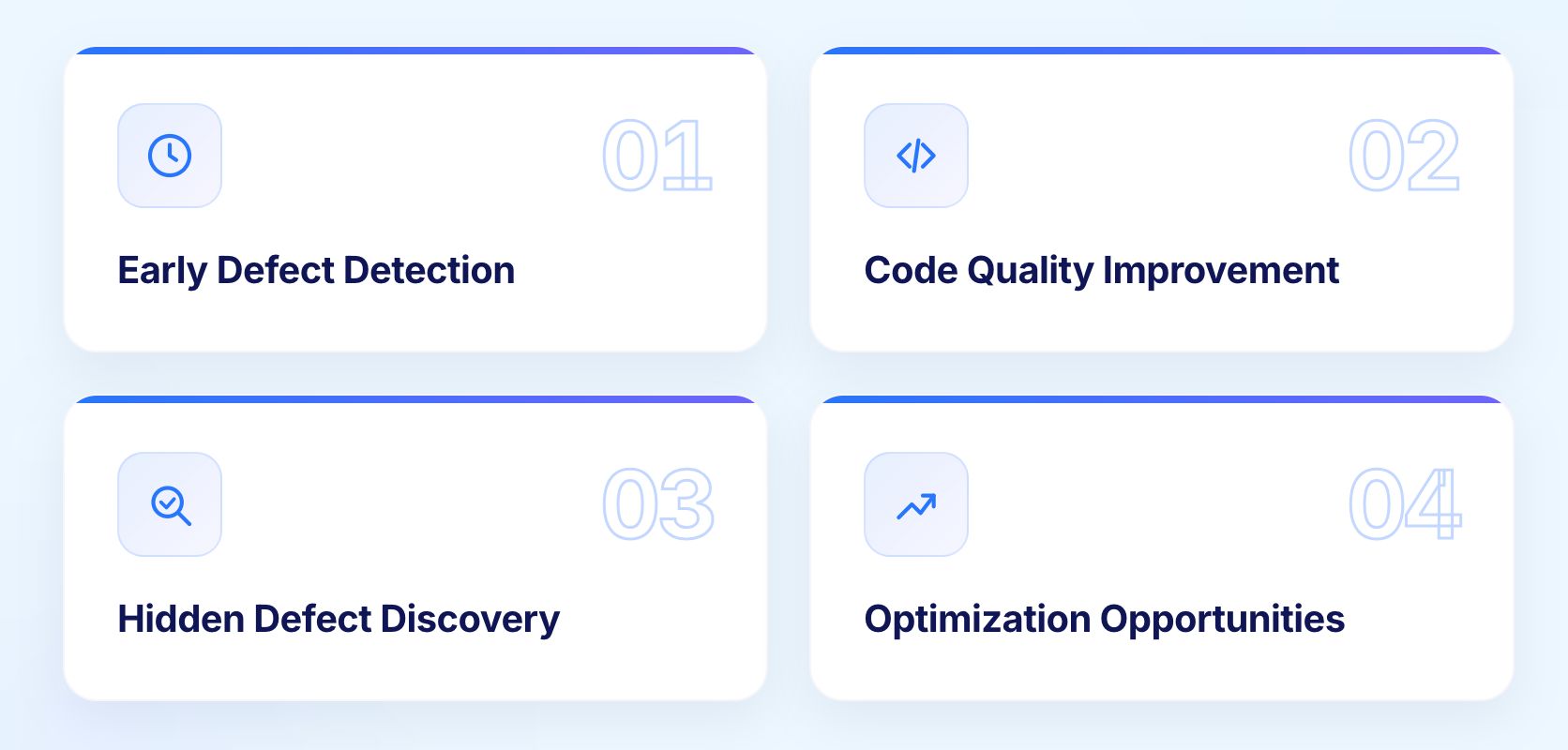 01

Early Defect Detection

02

Code Quality Improvement

03

Hidden Defect Discovery

04

Optimization Opportunities